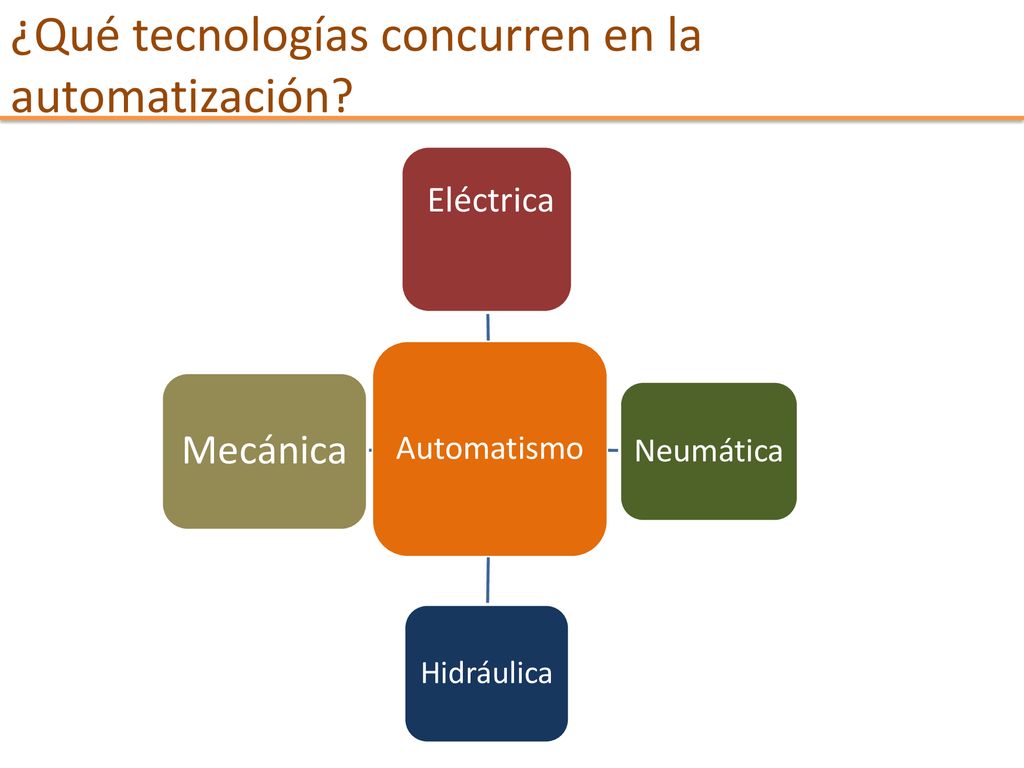 ¿Qué tecnologías concurren en la automatización?

Eléctrica

Mecánica

Automatismo

Neumática

Hidráulica